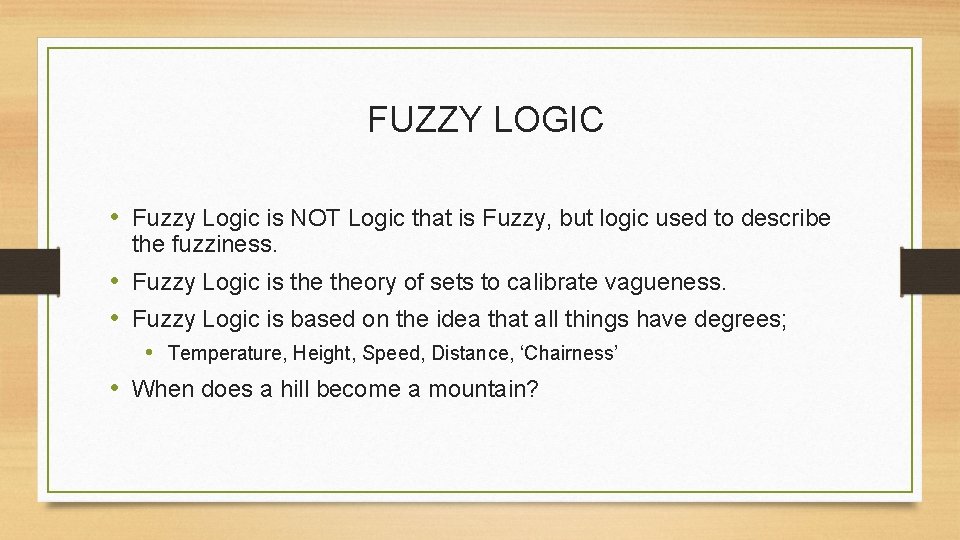 FUZZY LOGIC

• Fuzzy Logic is NOT Logic that is Fuzzy, but logic used to describe the fuzziness.
• Fuzzy Logic is the theory of sets to calibrate vagueness.
• Fuzzy Logic is based on the idea that all things have degrees;
  • Temperature, Height, Speed, Distance, ‘Chairness’
• When does a hill become a mountain?